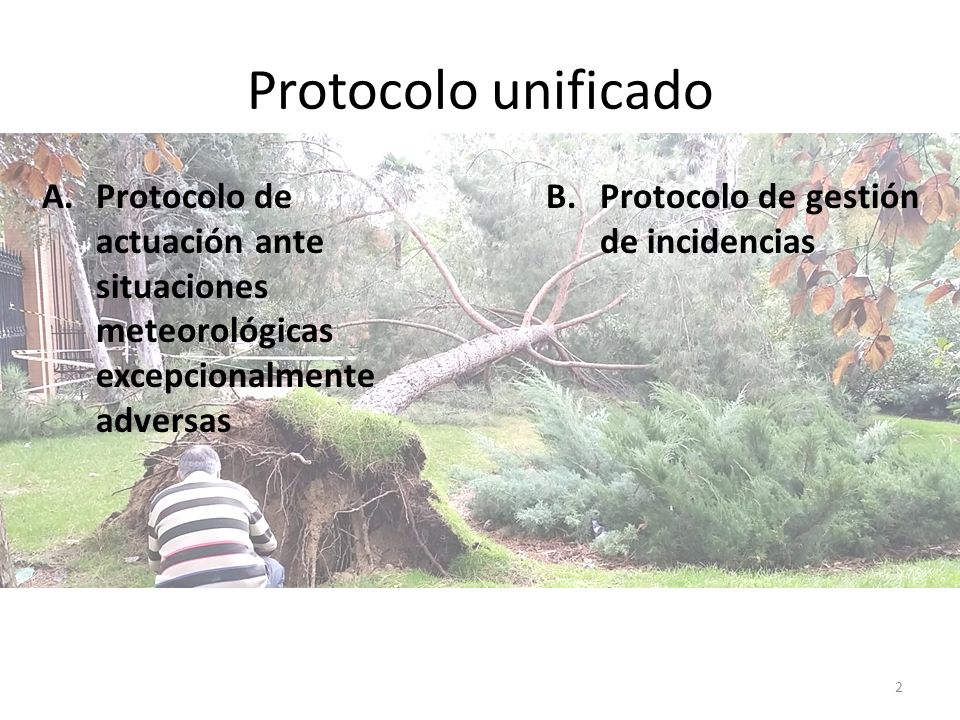 Protocolo unificado

A. Protocolo de actuación ante situaciones meteorológicas excepcionalmente adversas

B. Protocolo de gestión de incidencias

2